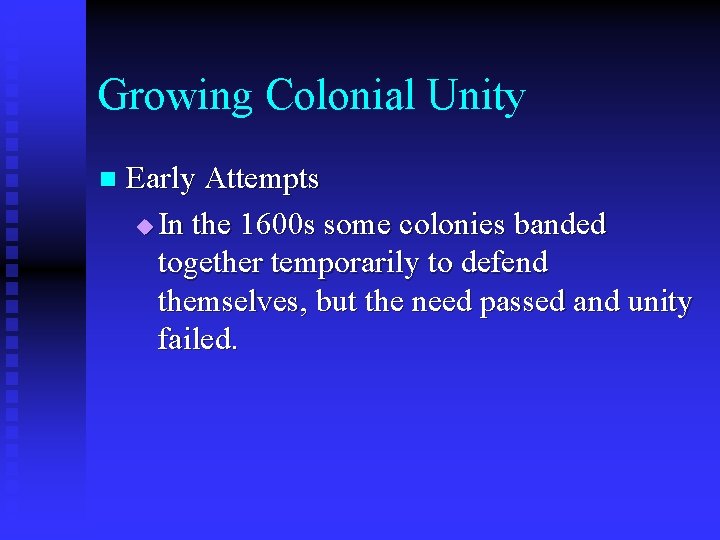 Growing Colonial Unity

Early Attempts

In the 1600s some colonies banded together temporarily to defend themselves, but the need passed and unity failed.